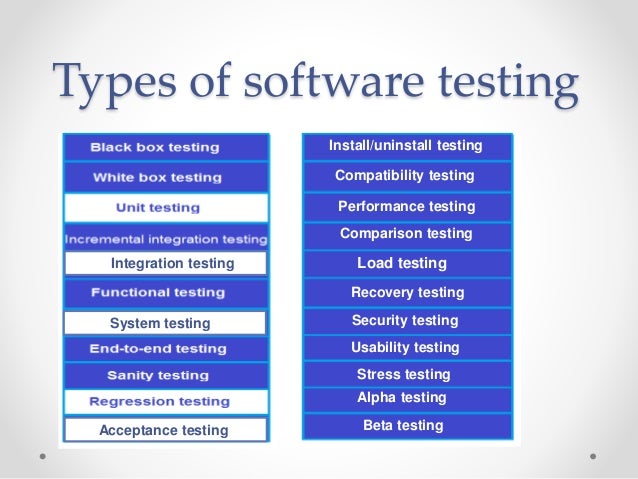 Types of software testing

Black box testing
White box testing
Unit testing
Incremental integration testing
Integration testing
Functional testing
System testing
End-to-end testing
Sanity testing
Regression testing
Acceptance testing

Install/uninstall testing
Compatibility testing
Performance testing
Comparison testing
Load testing
Recovery testing
Security testing
Usability testing
Stress testing
Alpha testing
Beta testing